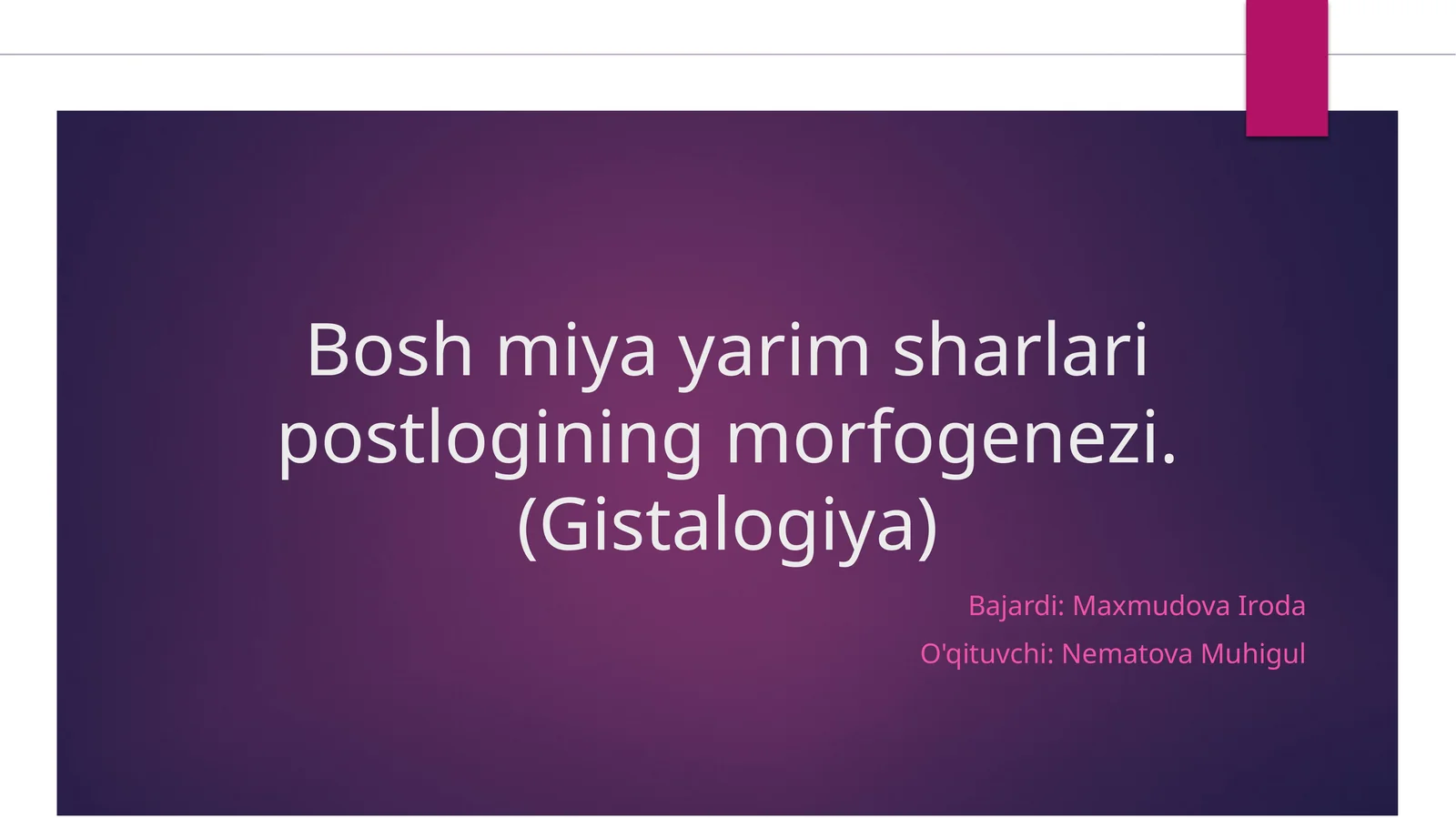 Bosh miya yarim sharlari postlogining morfogenezi. (Gistalogiya)

Bajardi: Maxmudova Iroda

O'qituvchi: Nematova Muhigul